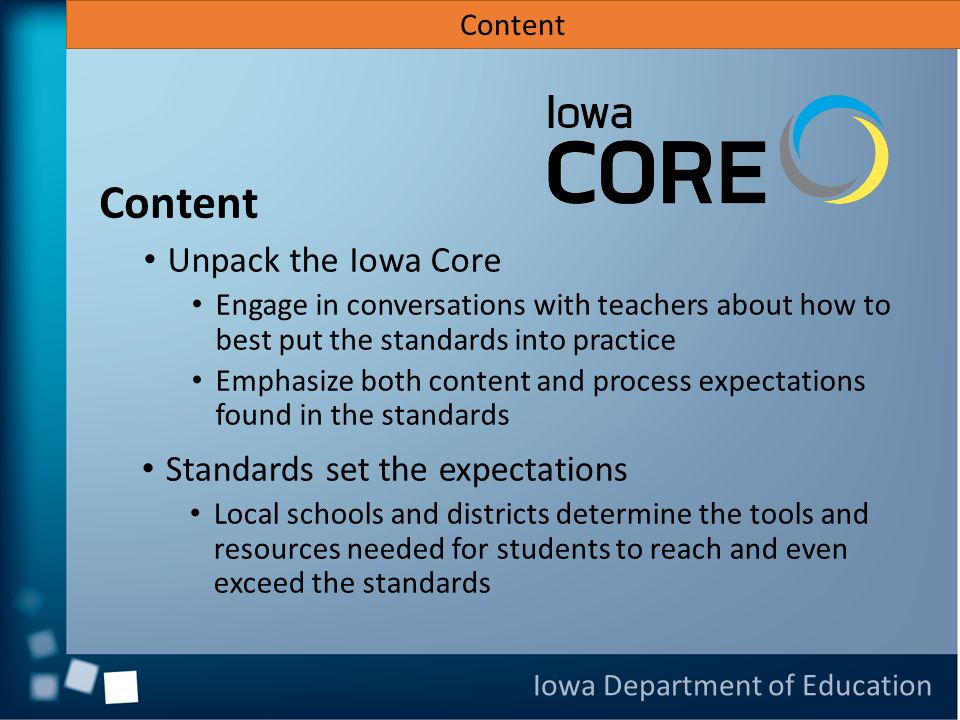 Content

Iowa
CORE

Content

• Unpack the Iowa Core
  • Engage in conversations with teachers about how to best put the standards into practice
  • Emphasize both content and process expectations found in the standards

• Standards set the expectations
  • Local schools and districts determine the tools and resources needed for students to reach and even exceed the standards

Iowa Department of Education